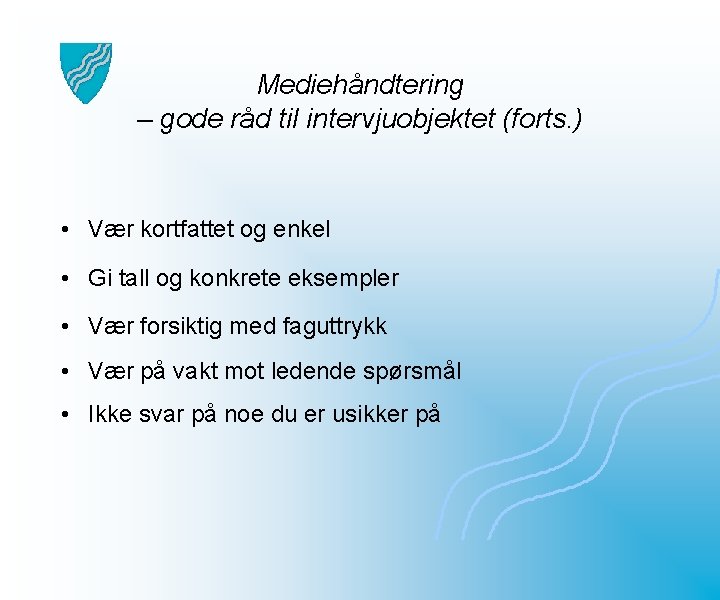 Mediehåndtering
– gode råd til intervjuobjektet (forts.)

• Vær kortfattet og enkel
• Gi tall og konkrete eksempler
• Vær forsiktig med faguttrykk
• Vær på vakt mot ledende spørsmål
• Ikke svar på noe du er usikker på